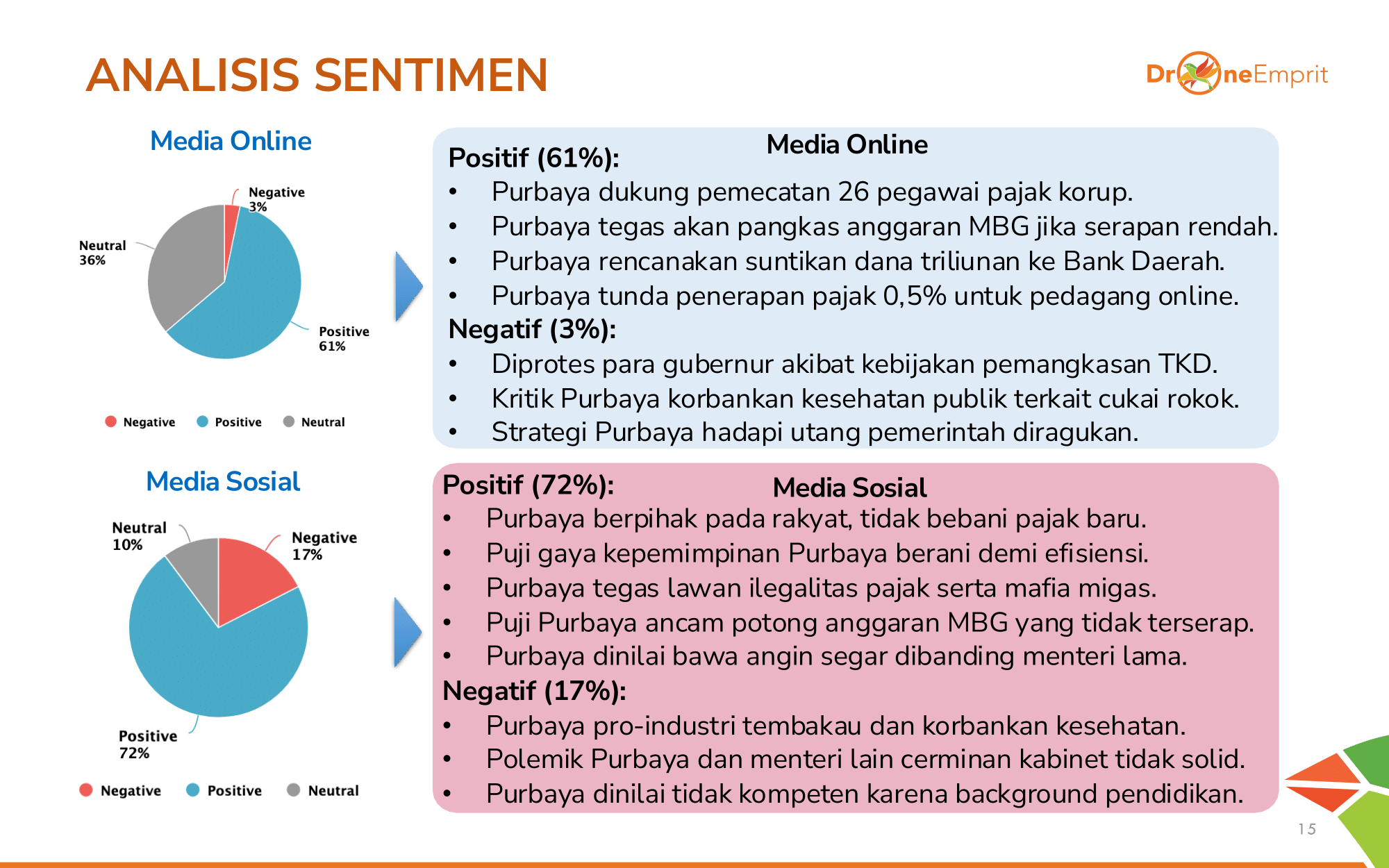 ANALISIS SENTIMEN

DroneEmprit

Media Online

Negative 3%

Neutral 36%

Positive 61%

Negative Positive Neutral

Media Sosial

Neutral 10%

Negative 17%

Positive 72%

Negative Positive Neutral

Media Online

Positif (61%):
• Purbaya dukung pemecatan 26 pegawai pajak korup.
• Purbaya tegas akan pangkas anggaran MBG jika serapan rendah.
• Purbaya rencanakan suntikan dana triliunan ke Bank Daerah.
• Purbaya tunda penerapan pajak 0,5% untuk pedagang online.

Negatif (3%):
• Diprotes para gubernur akibat kebijakan pemangkasan TKD.
• Kritik Purbaya korbankan kesehatan publik terkait cukai rokok.
• Strategi Purbaya hadapi utang pemerintah diragukan.

Media Sosial

Positif (72%):
• Purbaya berpihak pada rakyat, tidak bebani pajak baru.
• Puji gaya kepemimpinan Purbaya berani demi efisiensi.
• Purbaya tegas lawan ilegalitas pajak serta mafia migas.
• Puji Purbaya ancam potong anggaran MBG yang tidak terserap.
• Purbaya dinilai bawa angin segar dibanding menteri lama.

Negatif (17%):
• Purbaya pro-industri tembakau dan korbankan kesehatan.
• Polemik Purbaya dan menteri lain cerminan kabinet tidak solid.
• Purbaya dinilai tidak kompeten karena background pendidikan.

15